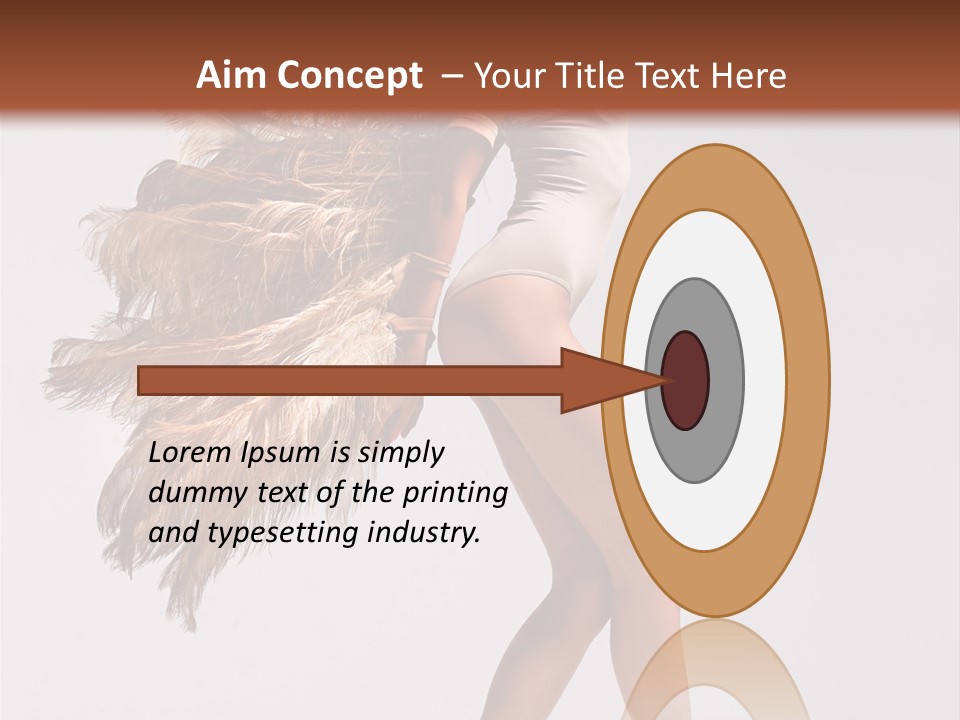 Aim Concept – Your Title Text Here

Lorem Ipsum is simply dummy text of the printing and typesetting industry.